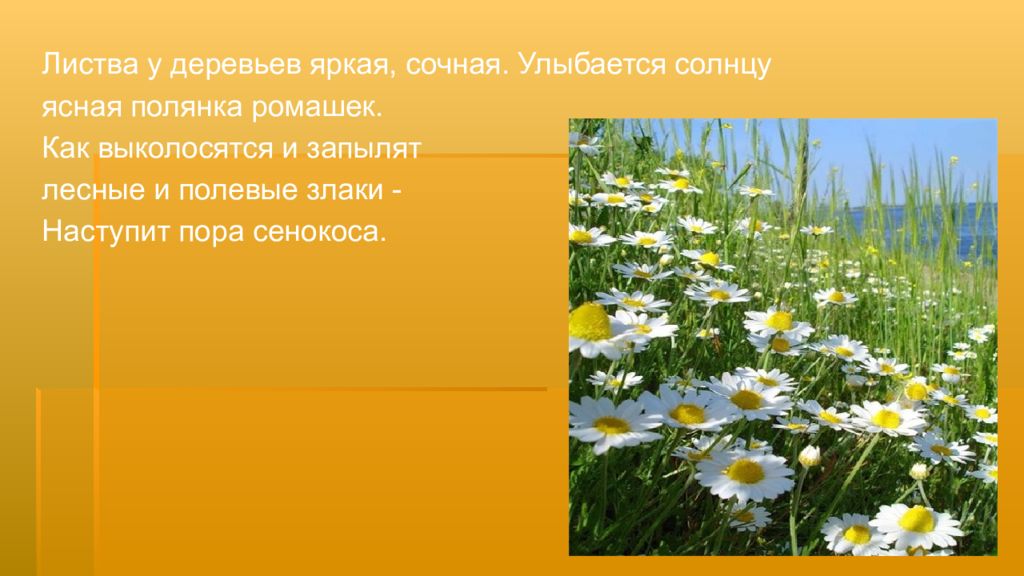 Листва у деревьев яркая, сочная. Улыбается солнцу ясная полянка ромашек.
Как выколосятся и запылят
лесные и полевые злаки -
Наступит пора сенокоса.